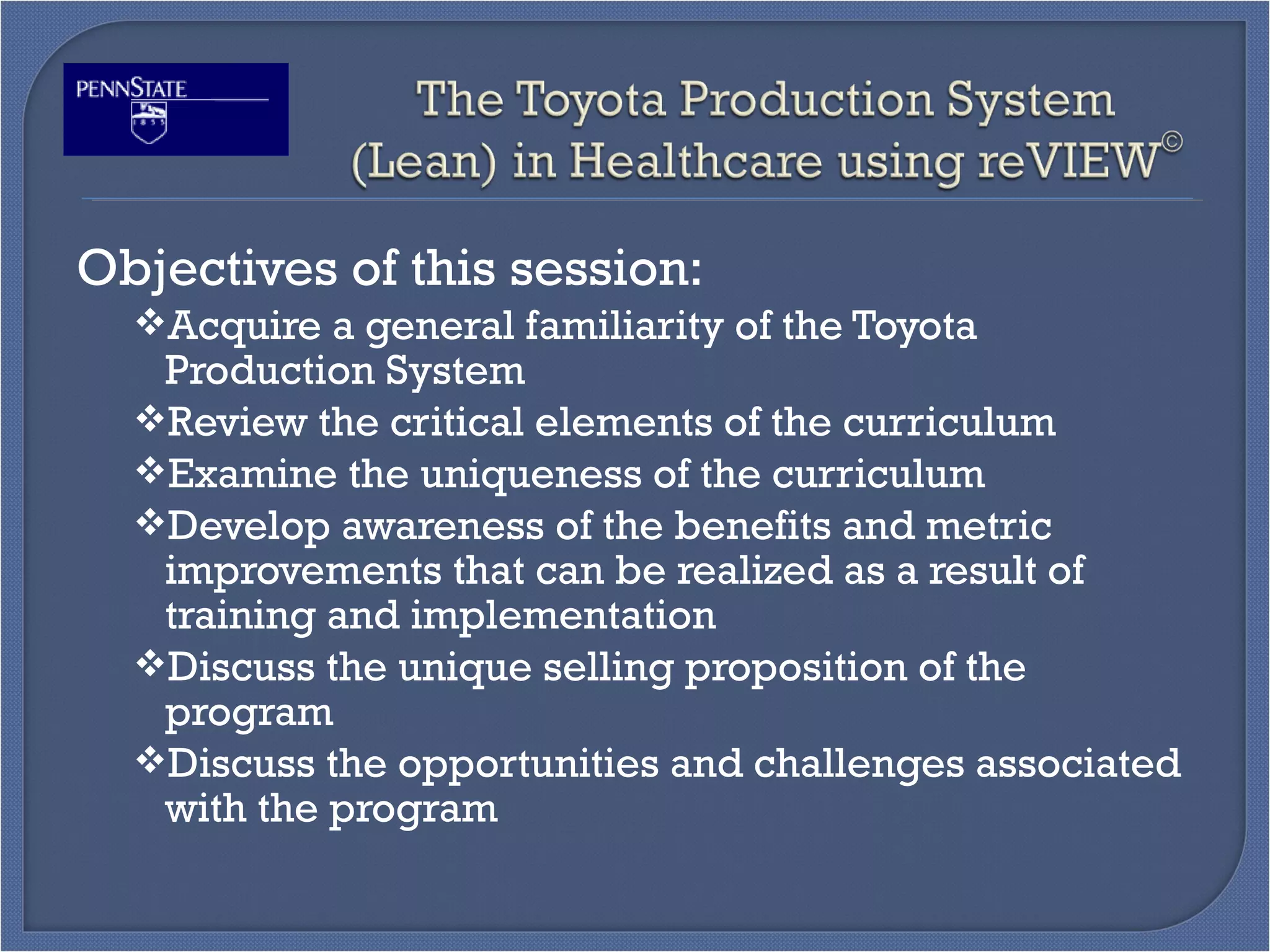 PENNSTATE

1855

The Toyota Production System (Lean) in Healthcare using reVIEW©

Objectives of this session:

❖Acquire a general familiarity of the Toyota Production System

❖Review the critical elements of the curriculum

❖Examine the uniqueness of the curriculum

❖Develop awareness of the benefits and metric improvements that can be realized as a result of training and implementation

❖Discuss the unique selling proposition of the program

❖Discuss the opportunities and challenges associated with the program